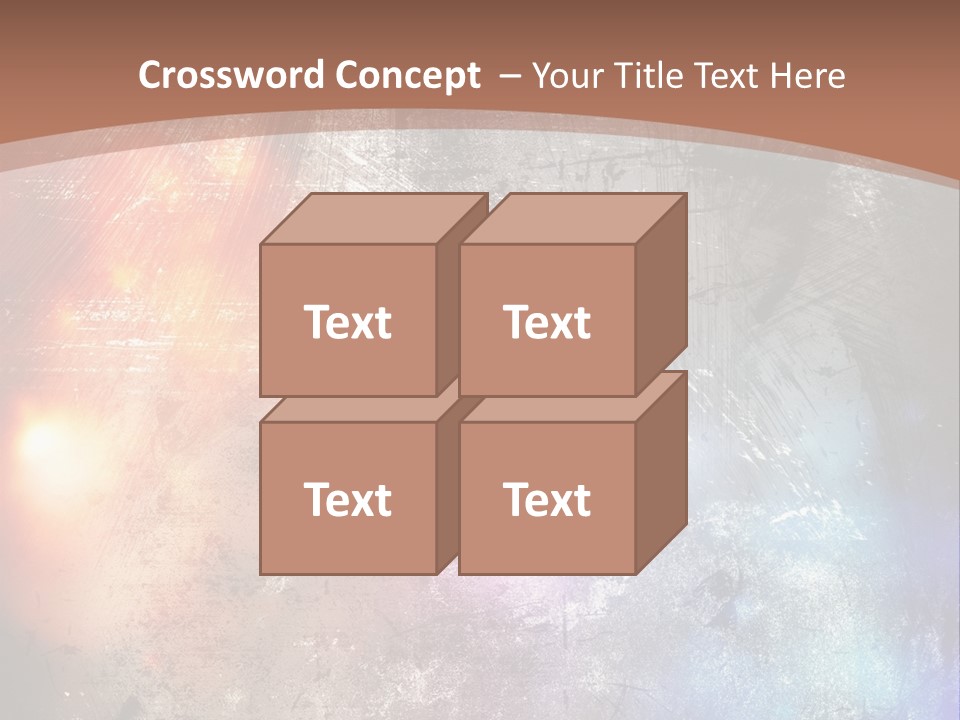 Crossword Concept – Your Title Text Here

Text

Text

Text

Text